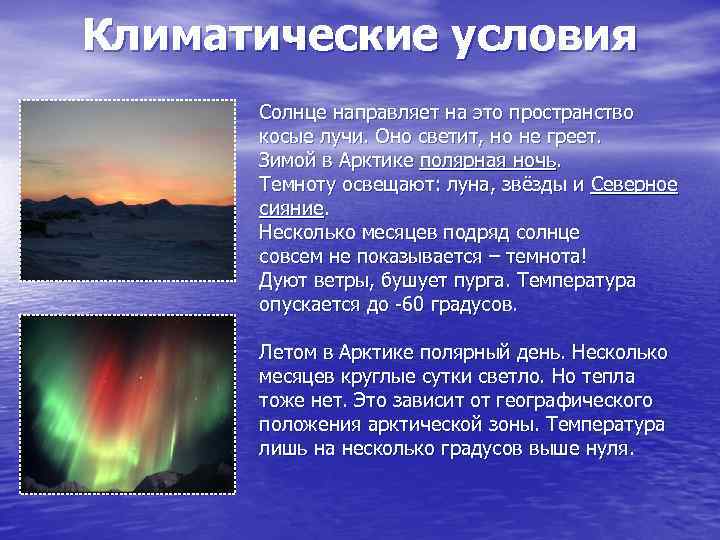 Климатические условия

Солнце направляет на это пространство косые лучи. Оно светит, но не греет. Зимой в Арктике полярная ночь. Темноту освещают: луна, звёзды и Северное сияние. Несколько месяцев подряд солнце совсем не показывается – темнота! Дуют ветры, бушует пурга. Температура опускается до -60 градусов.

Летом в Арктике полярный день. Несколько месяцев круглые сутки светло. Но тепла тоже нет. Это зависит от географического положения арктической зоны. Температура лишь на несколько градусов выше нуля.